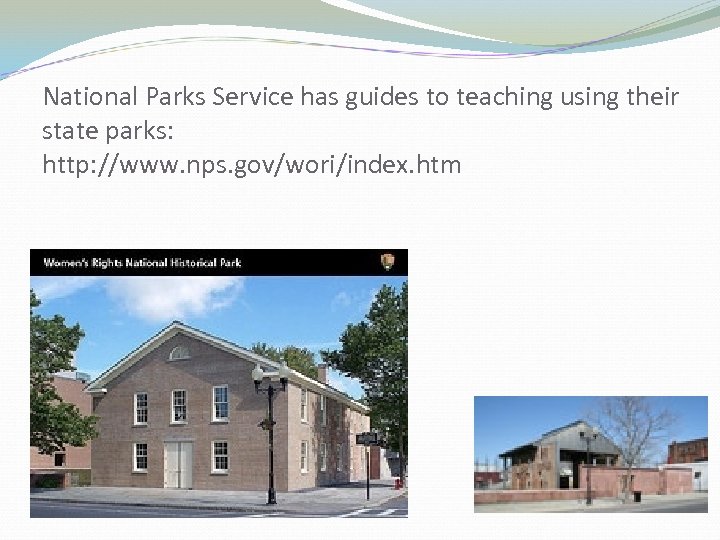 National Parks Service has guides to teaching using their state parks:
http://www.nps.gov/wori/index.htm

Women's Rights National Historical Park